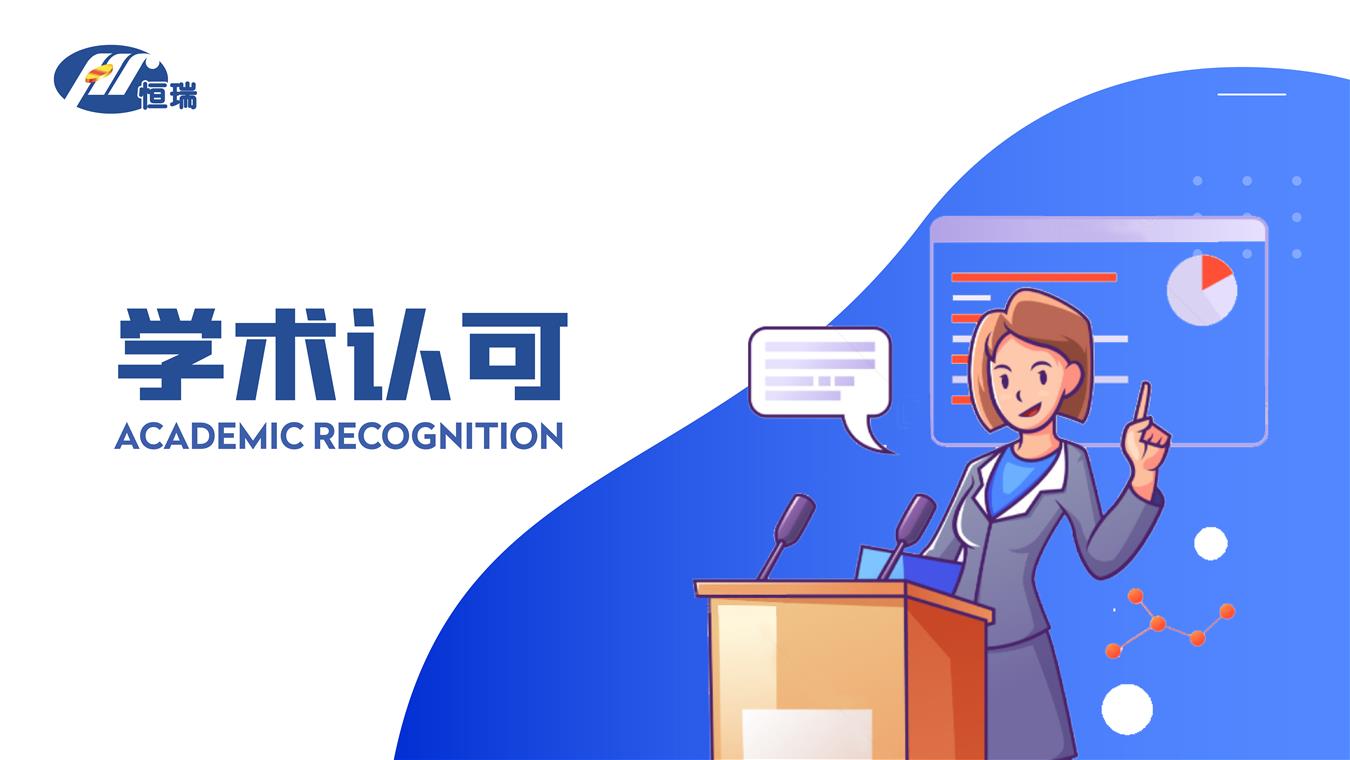 恒瑞

学术认可
ACADEMIC RECOGNITION